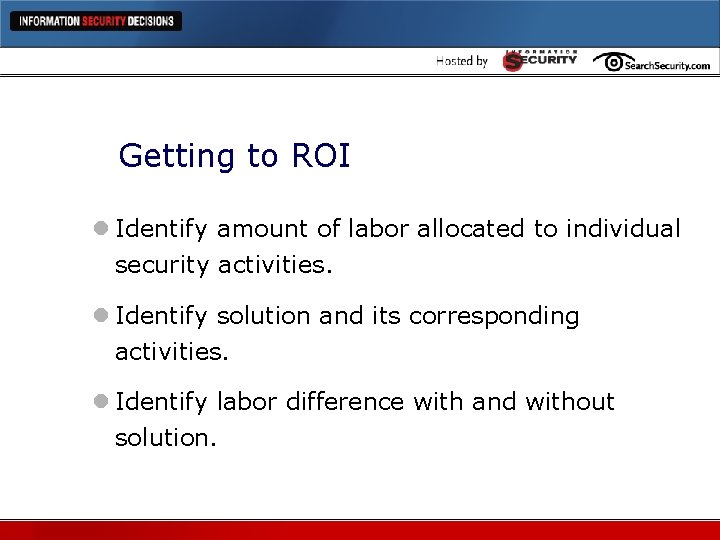 INFORMATION SECURITY DECISIONS

Hosted by INFORMATION SECURITY SearchSecurity.com

Getting to ROI

Identify amount of labor allocated to individual security activities.

Identify solution and its corresponding activities.

Identify labor difference with and without solution.